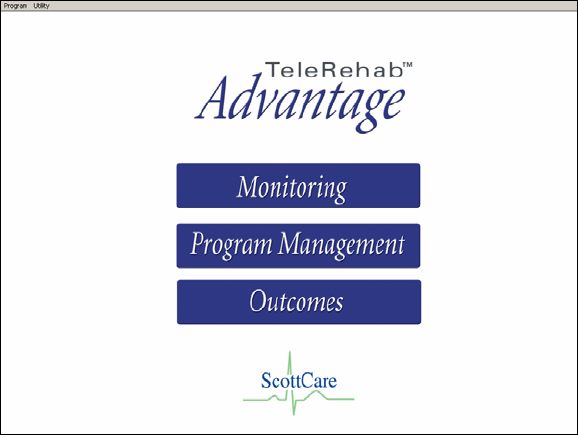 Program Utility

TeleRehab™
Advantage

Monitoring

Program Management

Outcomes

ScottCare